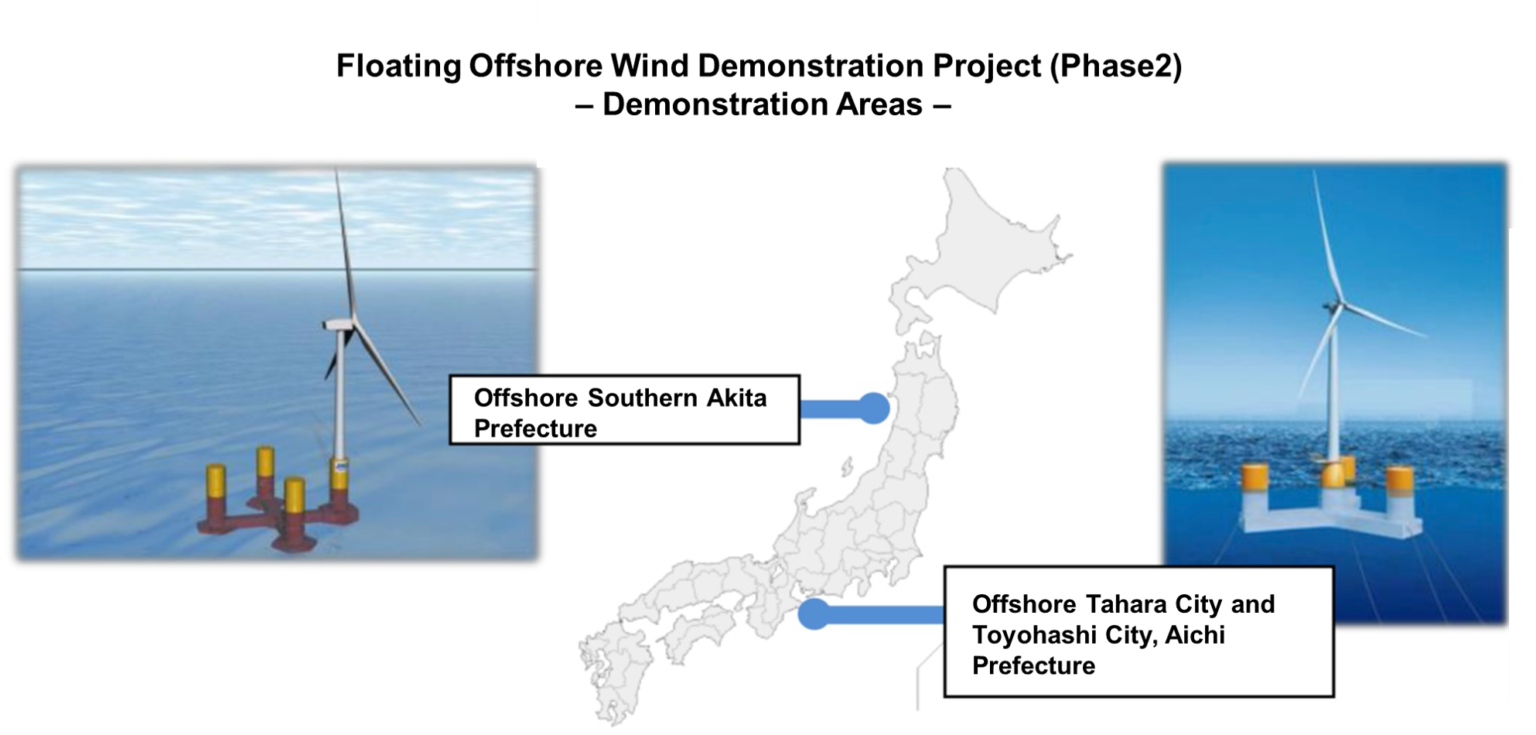 Floating Offshore Wind Demonstration Project (Phase2)
– Demonstration Areas –

Offshore Southern Akita Prefecture

Offshore Tahara City and Toyohashi City, Aichi Prefecture